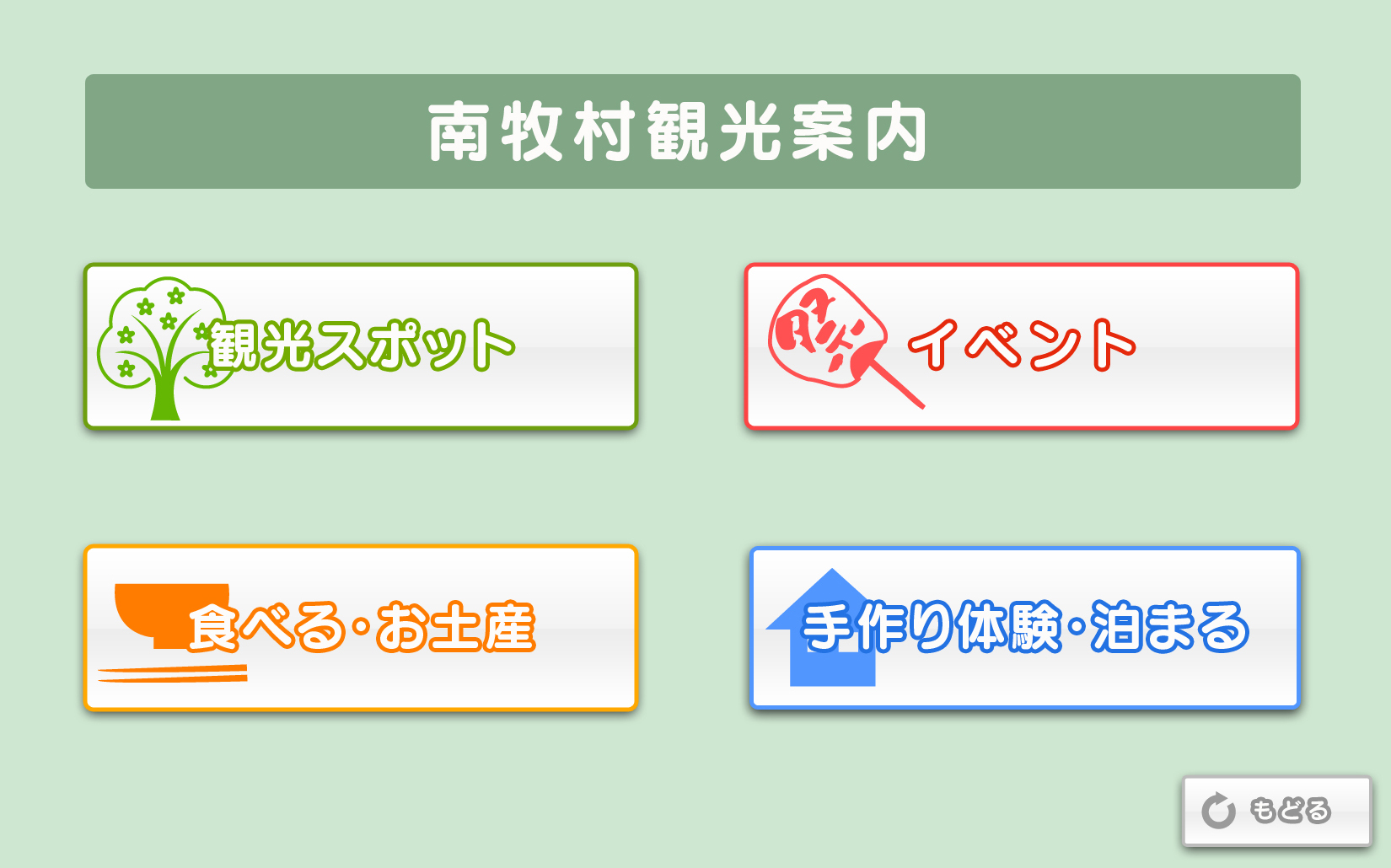 南牧村観光案内

観光スポット

祭

イベント

食べる・お土産

手作り体験・泊まる

もどる